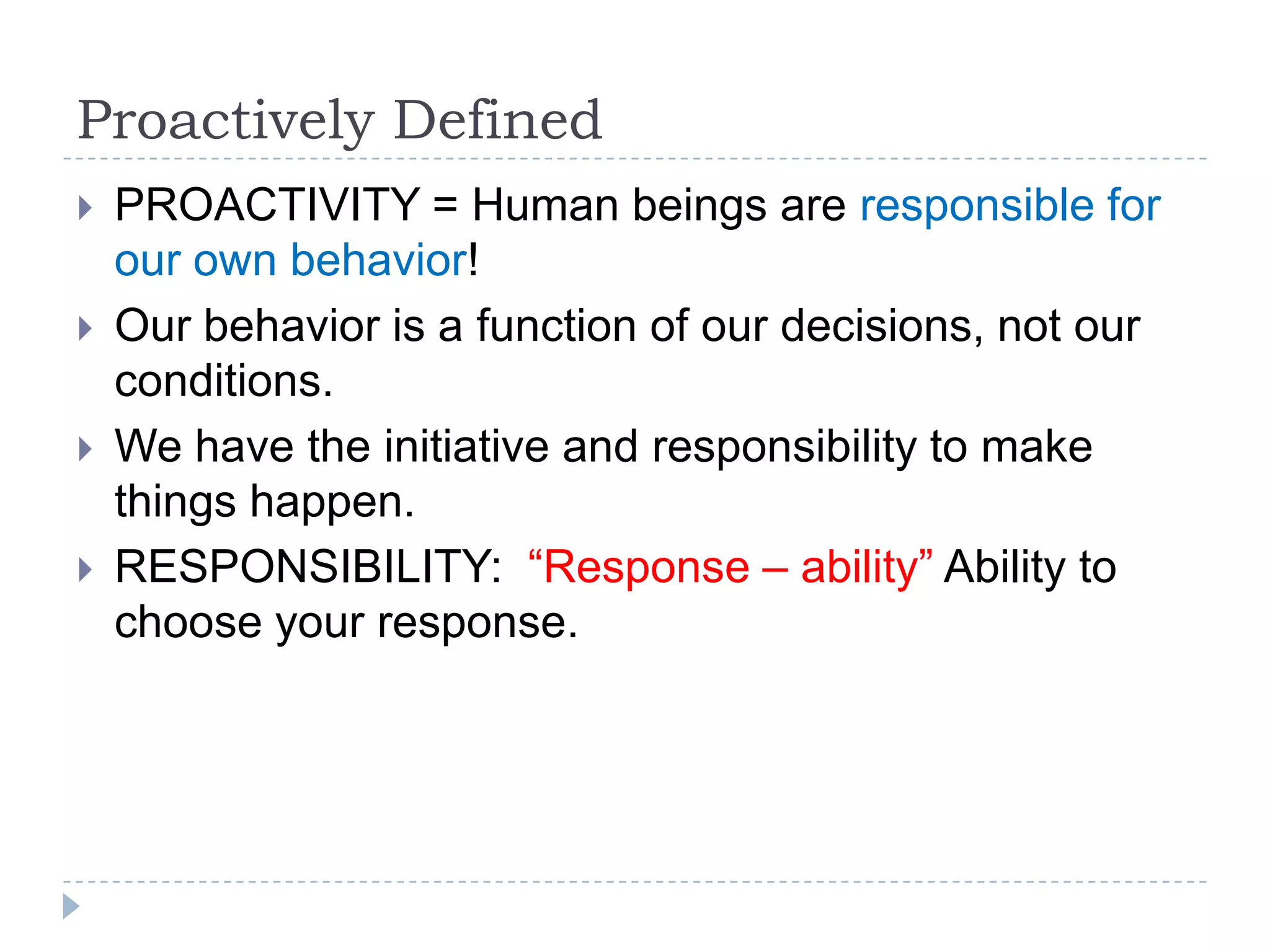 Proactively Defined

PROACTIVITY = Human beings are responsible for our own behavior!

Our behavior is a function of our decisions, not our conditions.

We have the initiative and responsibility to make things happen.

RESPONSIBILITY: “Response – ability” Ability to choose your response.